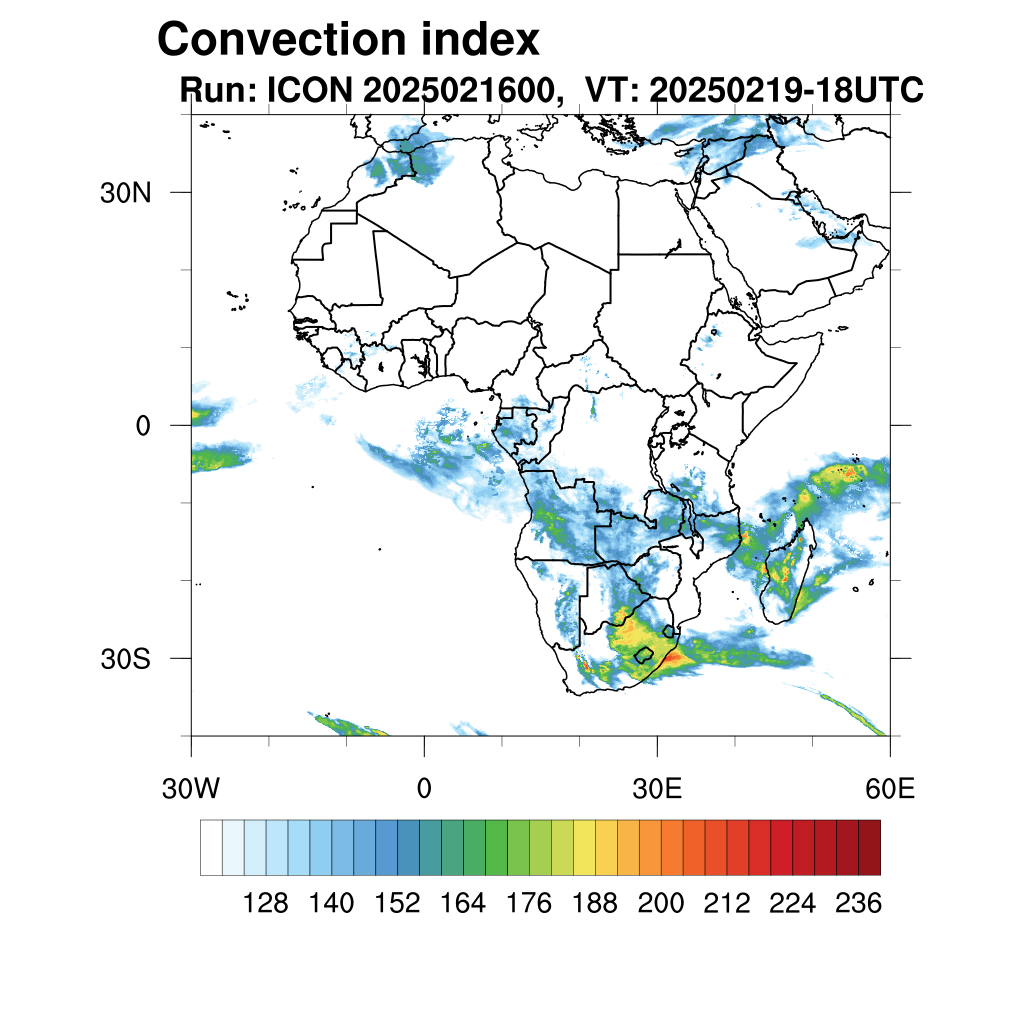 Convection index
Run: ICON 2025021600, VT: 20250219-18UTC

30N
0
30S

30W
0
30E
60E

128 140 152 164 176 188 200 212 224 236